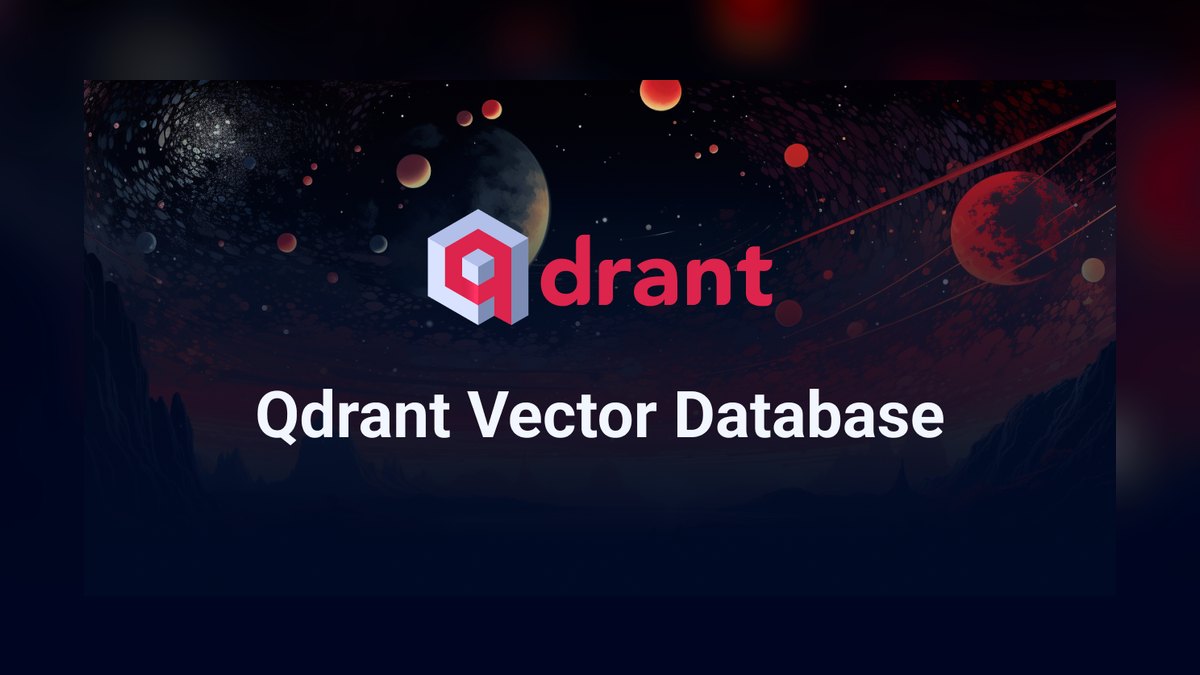 qdrant

Qdrant Vector Database